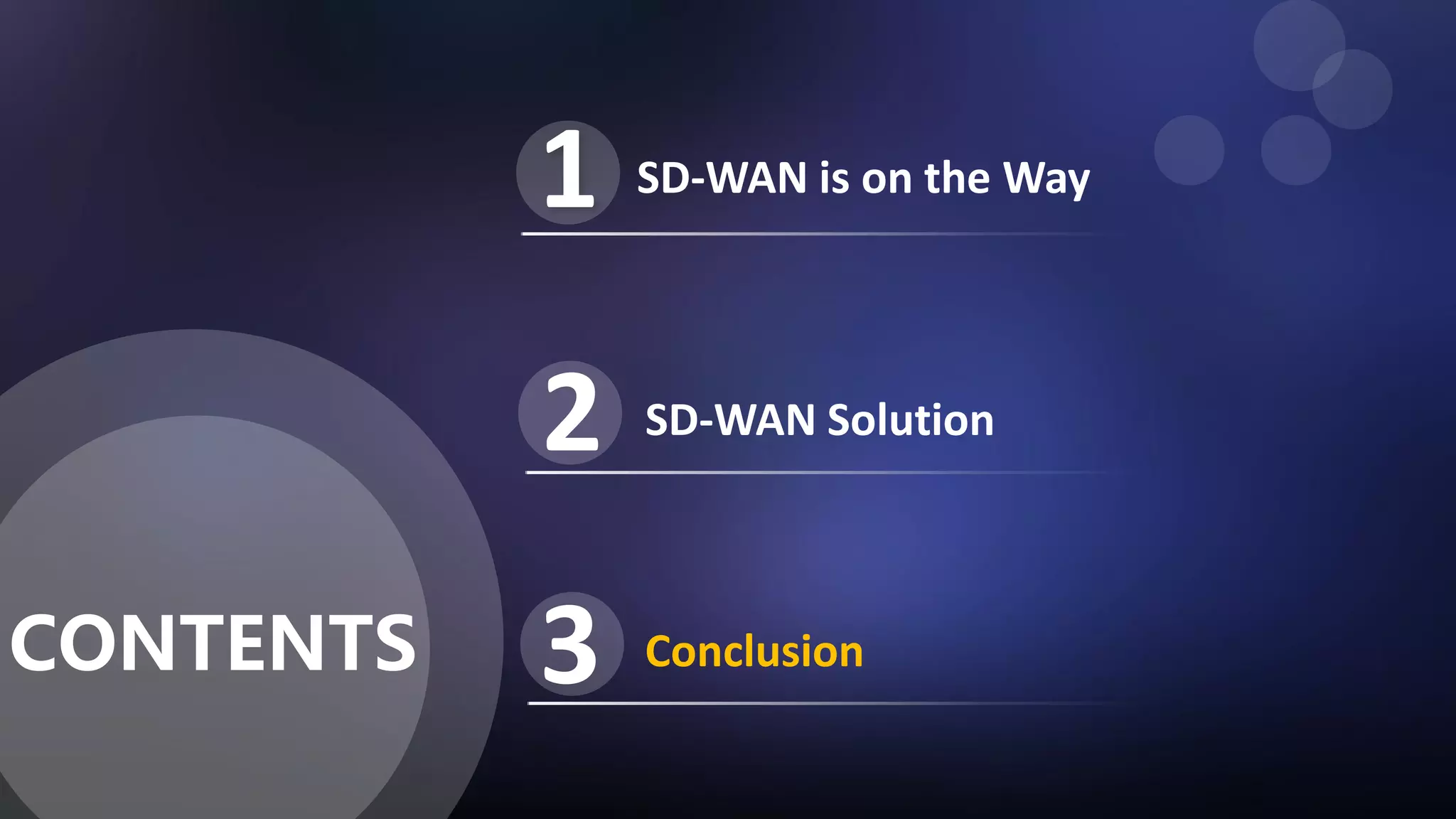 CONTENTS

1 SD-WAN is on the Way

2 SD-WAN Solution

3 Conclusion